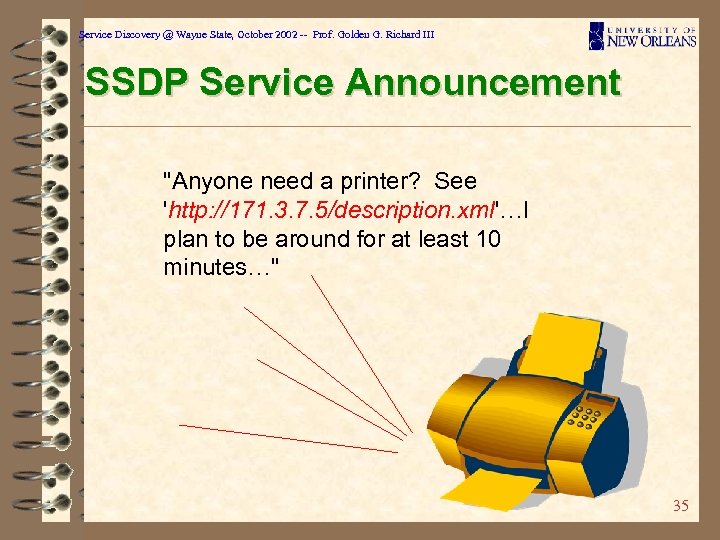 Service Discovery @ Wayne State, October 2002 -- Prof. Golden G. Richard III

UNIVERSITY OF NEW ORLEANS

SSDP Service Announcement

"Anyone need a printer? See 'http://171.3.7.5/description.xml'…I plan to be around for at least 10 minutes…"

35